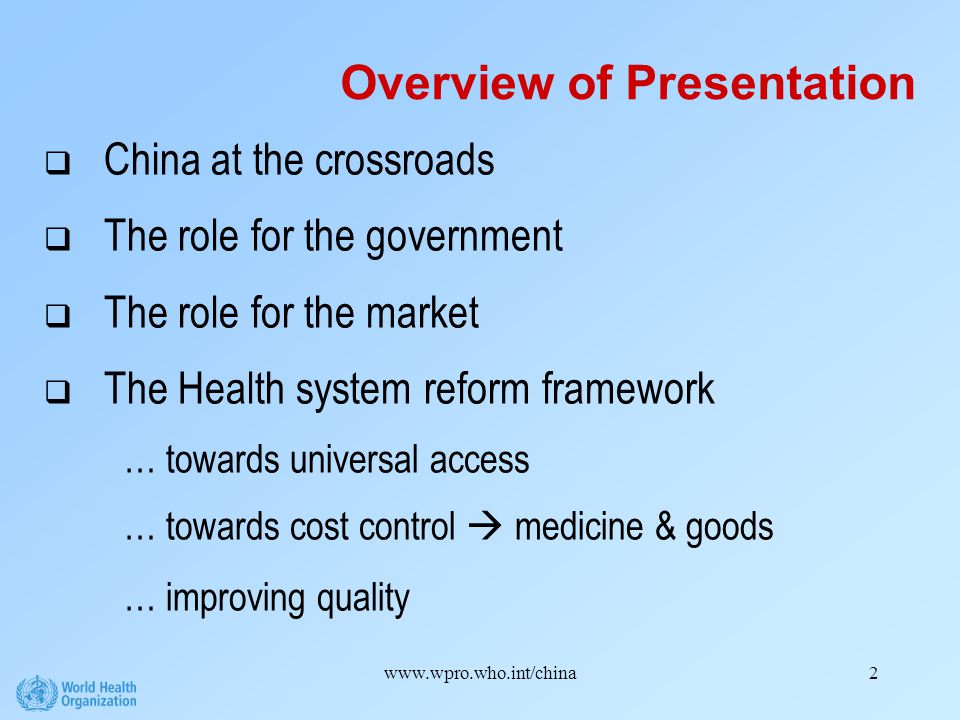 Overview of Presentation

❑ China at the crossroads

❑ The role for the government

❑ The role for the market

❑ The Health system reform framework

… towards universal access

… towards cost control → medicine & goods

… improving quality

World Health Organization

www.wpro.who.int/china

2